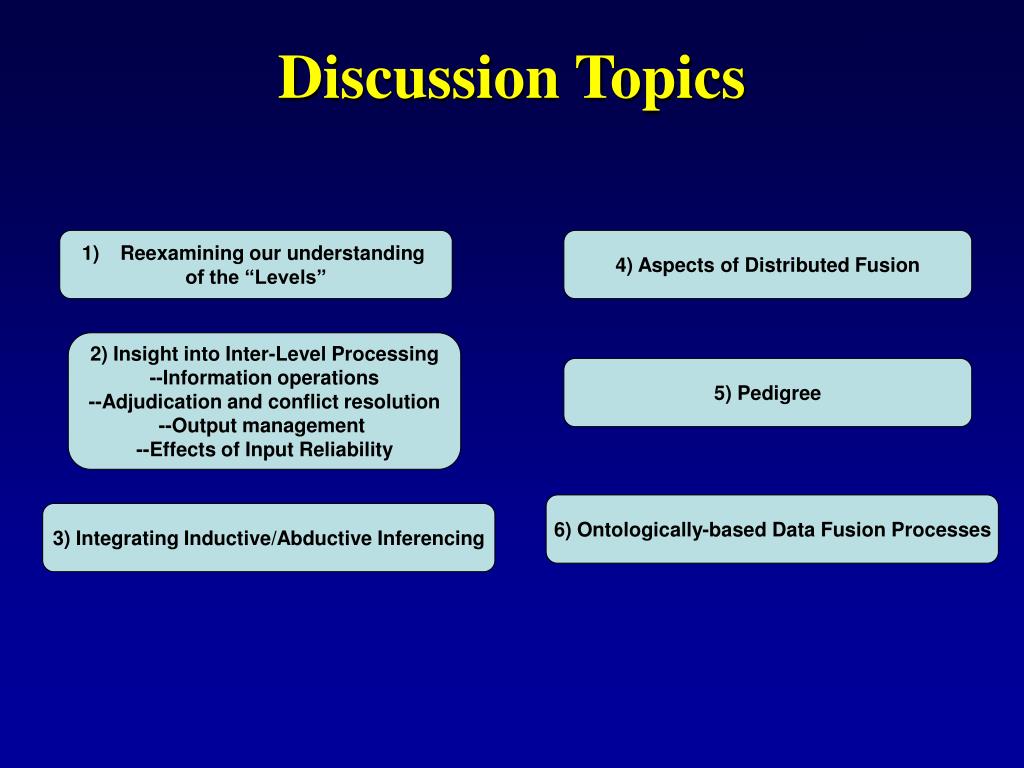 Discussion Topics

1) Reexamining our understanding of the “Levels”

2) Insight into Inter-Level Processing
--Information operations
--Adjudication and conflict resolution
--Output management
--Effects of Input Reliability

3) Integrating Inductive/Abductive Inferencing

4) Aspects of Distributed Fusion

5) Pedigree

6) Ontologically-based Data Fusion Processes